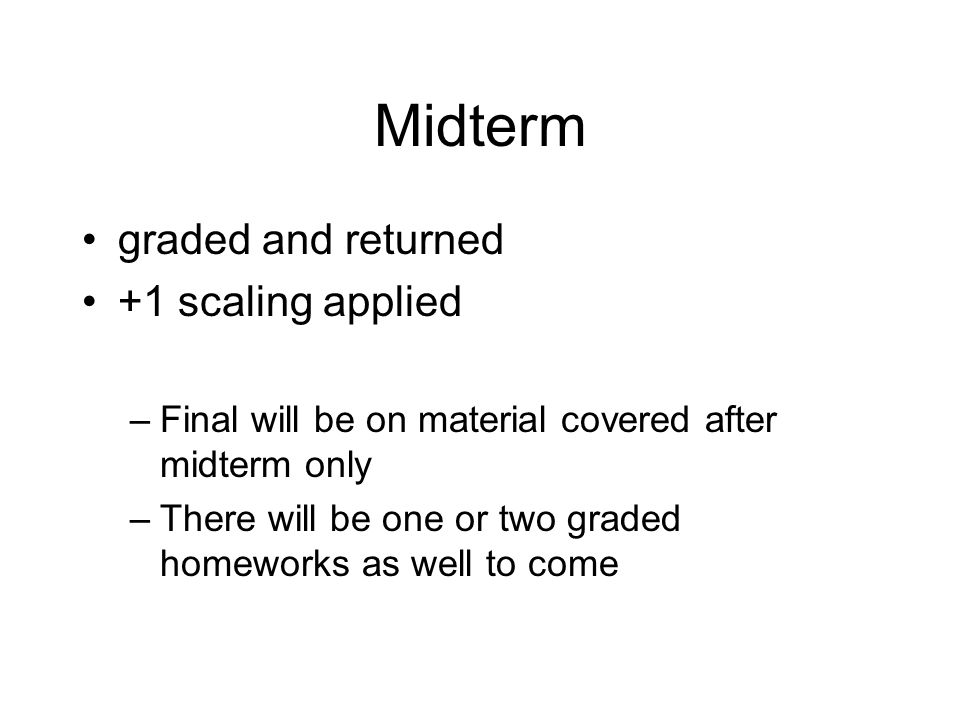 Midterm

• graded and returned
• +1 scaling applied

– Final will be on material covered after midterm only
– There will be one or two graded homeworks as well to come